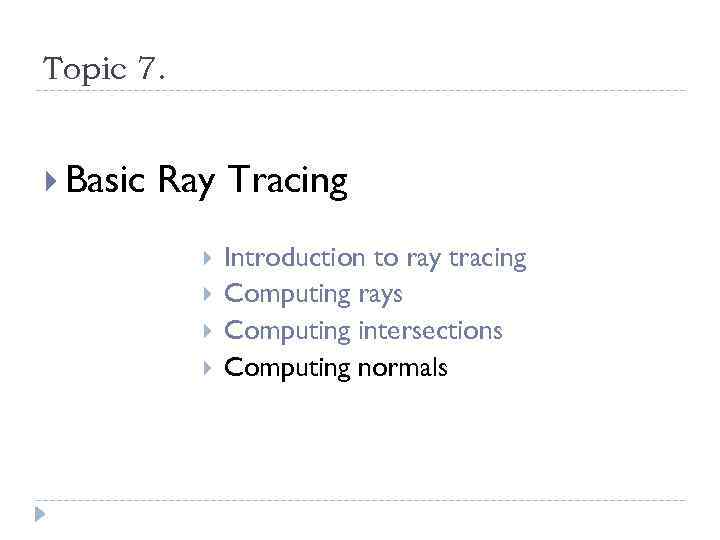 Topic 7.

Basic Ray Tracing

Introduction to ray tracing
Computing rays
Computing intersections
Computing normals